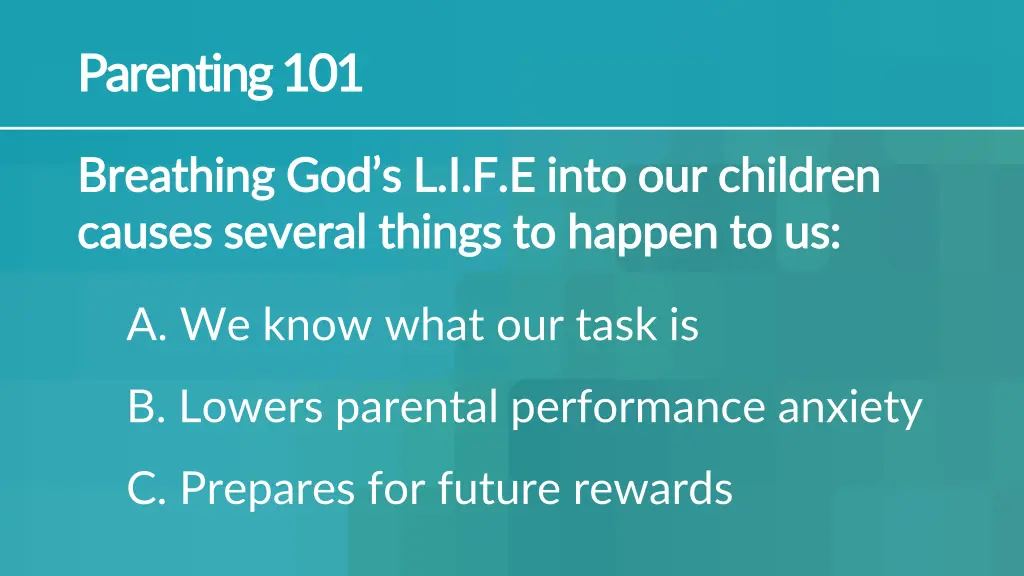 Parenting 101

Breathing God's L.I.F.E into our children causes several things to happen to us:

A. We know what our task is

B. Lowers parental performance anxiety

C. Prepares for future rewards